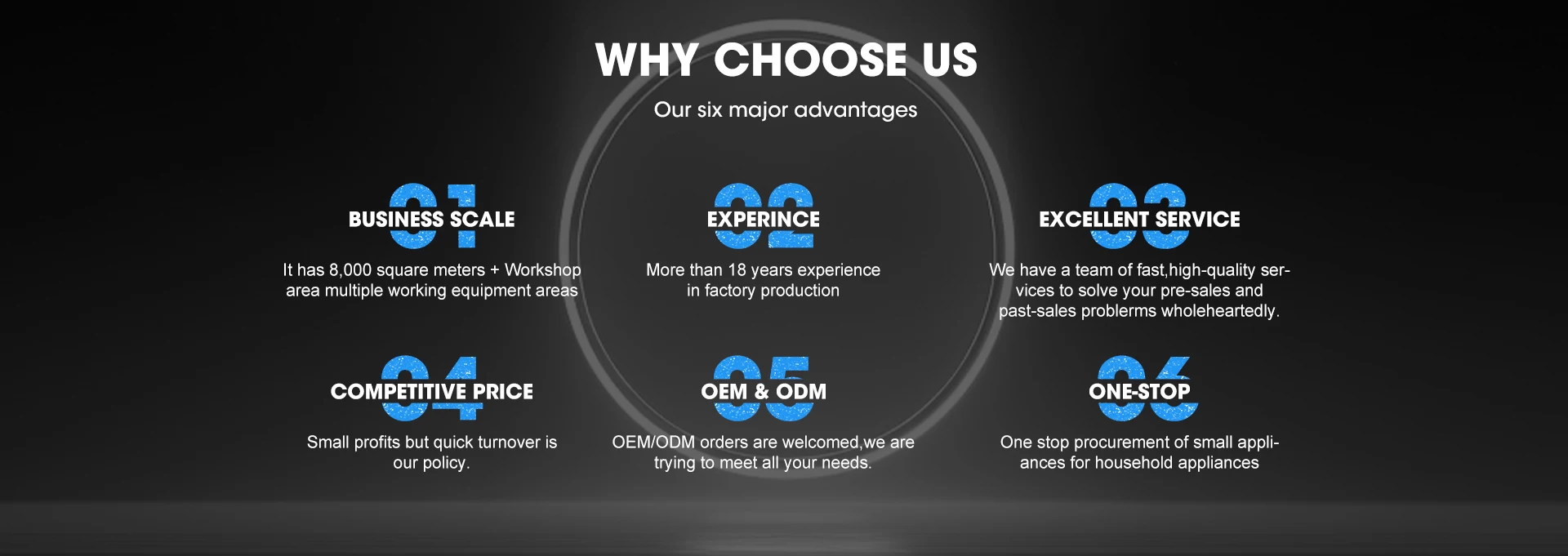 WHY CHOOSE US

Our six major advantages

01
BUSINESS SCALE

It has 8,000 square meters + Workshop area multiple working equipment areas

02
EXPERINCE

More than 18 years experience in factory production

03
EXCELLENT SERVICE

We have a team of fast,high-quality services to solve your pre-sales and past-sales problerms wholeheartedly.

04
COMPETITIVE PRICE

Small profits but quick turnover is our policy.

05
OEM & ODM

OEM/ODM orders are welcomed,we are trying to meet all your needs.

06
ONE-STOP

One stop procurement of small appliances for household appliances